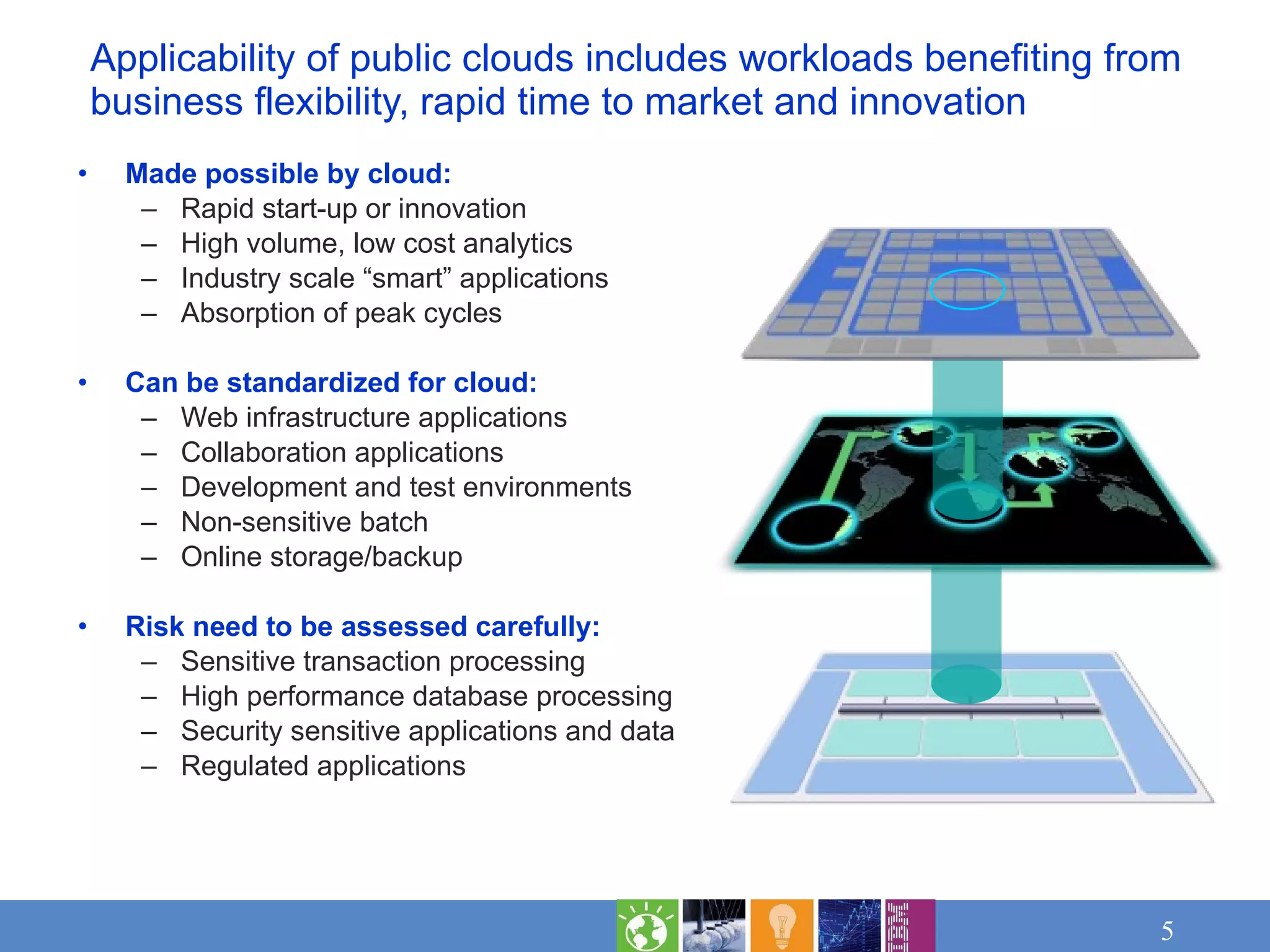 Applicability of public clouds includes workloads benefiting from business flexibility, rapid time to market and innovation

• Made possible by cloud:
– Rapid start-up or innovation
– High volume, low cost analytics
– Industry scale “smart” applications
– Absorption of peak cycles

• Can be standardized for cloud:
– Web infrastructure applications
– Collaboration applications
– Development and test environments
– Non-sensitive batch
– Online storage/backup

• Risk need to be assessed carefully:
– Sensitive transaction processing
– High performance database processing
– Security sensitive applications and data
– Regulated applications

IBM

5